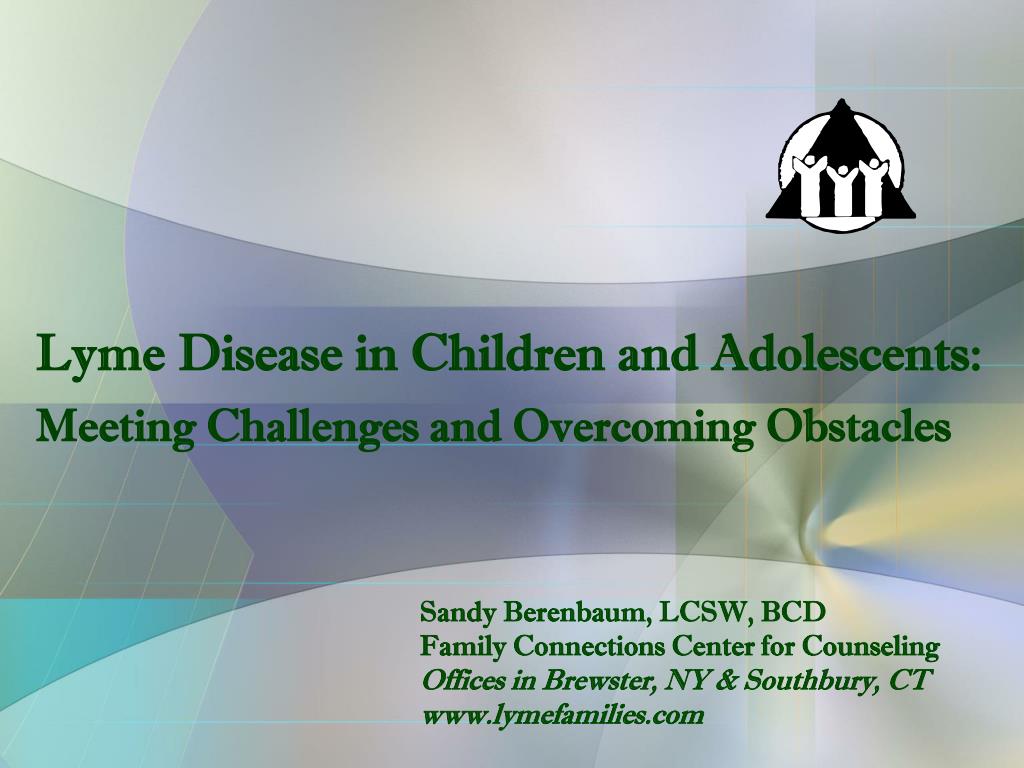 Lyme Disease in Children and Adolescents:
Meeting Challenges and Overcoming Obstacles

Sandy Berenbaum, LCSW, BCD
Family Connections Center for Counseling
Offices in Brewster, NY & Southbury, CT
www.lymefamilies.com